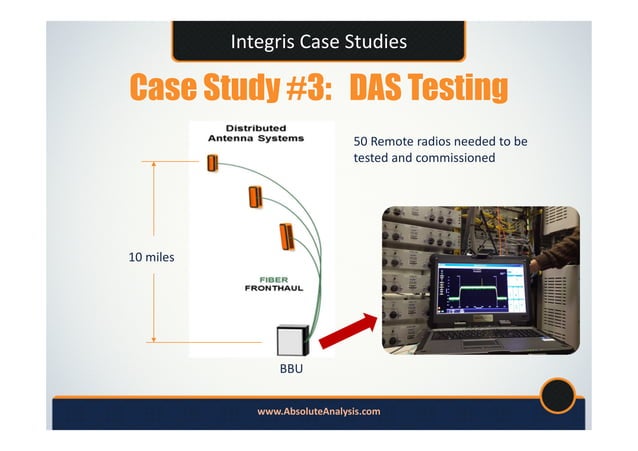 Integris Case Studies

Case Study #3: DAS Testing

Distributed Antenna Systems

50 Remote radios needed to be tested and commissioned

10 miles

FIBER FRONTHAUL

BBU

www.AbsoluteAnalysis.com